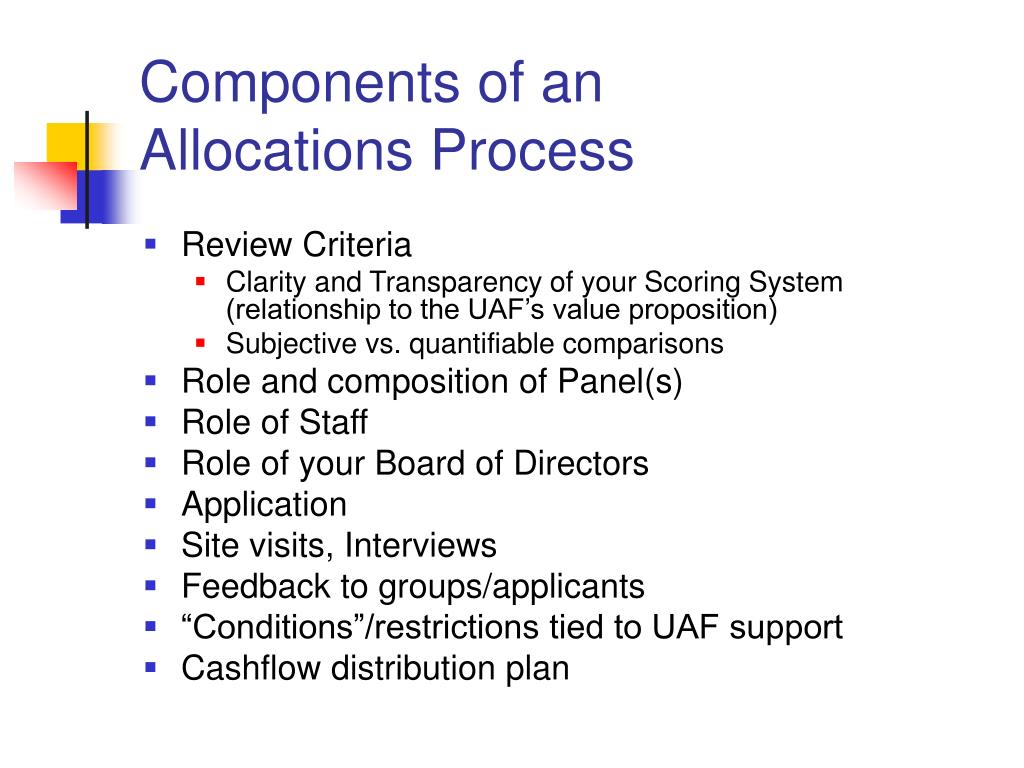 Components of an Allocations Process

- Review Criteria
  - Clarity and Transparency of your Scoring System (relationship to the UAF’s value proposition)
  - Subjective vs. quantifiable comparisons
- Role and composition of Panel(s)
- Role of Staff
- Role of your Board of Directors
- Application
- Site visits, Interviews
- Feedback to groups/applicants
- “Conditions”/restrictions tied to UAF support
- Cashflow distribution plan